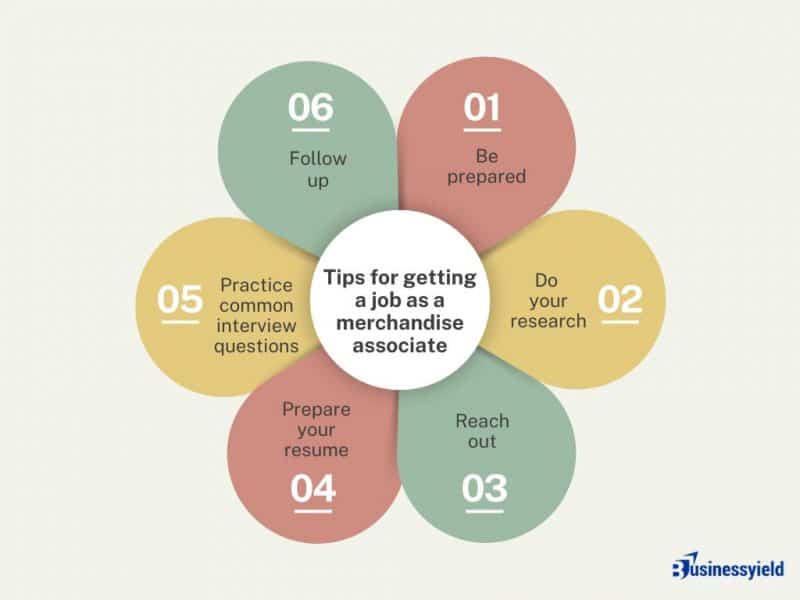 Tips for getting a job as a merchandise associate

01
Be prepared

02
Do your research

03
Reach out

04
Prepare your resume

05
Practice common interview questions

06
Follow up

Businessyield